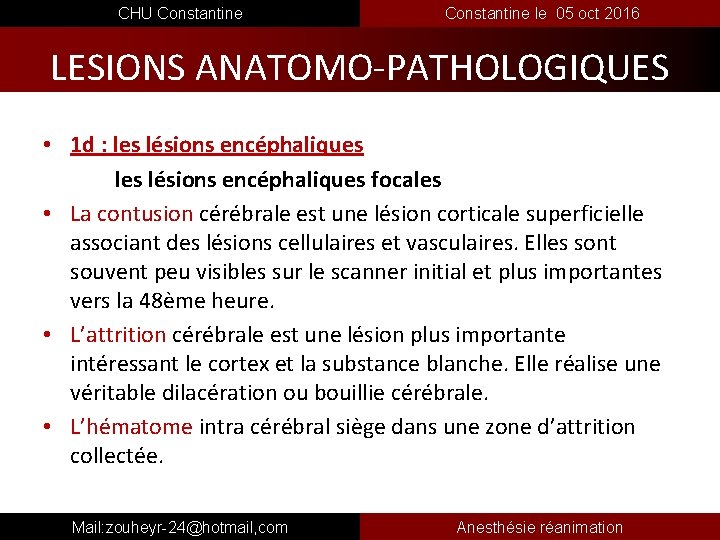 CHU Constantine

Constantine le 05 oct 2016

LESIONS ANATOMO-PATHOLOGIQUES

• 1d : les lésions encéphaliques

les lésions encéphaliques focales

• La contusion cérébrale est une lésion corticale superficielle associant des lésions cellulaires et vasculaires. Elles sont souvent peu visibles sur le scanner initial et plus importantes vers la 48ème heure.

• L'attrition cérébrale est une lésion plus importante intéressant le cortex et la substance blanche. Elle réalise une véritable dilacération ou bouillie cérébrale.

• L'hématome intra cérébral siège dans une zone d'attrition collectée.

Mail:zouheyr-24@hotmail,com

Anesthésie réanimation